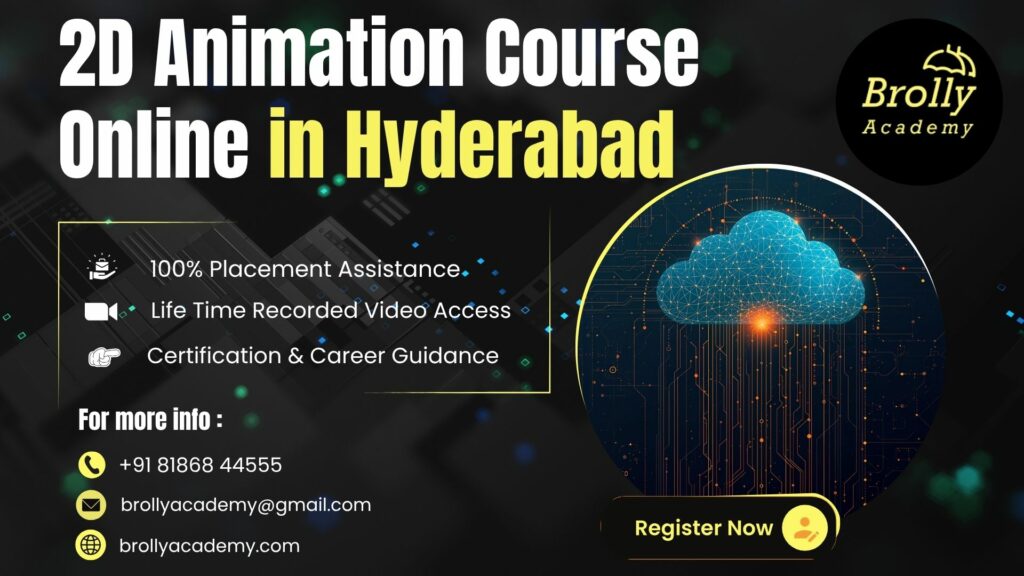 2D Animation Course Online in Hyderabad

Brolly Academy

100% Placement Assistance

Life Time Recorded Video Access

Certification & Career Guidance

For more info :

+91 81868 44555

brollyacademy@gmail.com

brollyacademy.com

Register Now